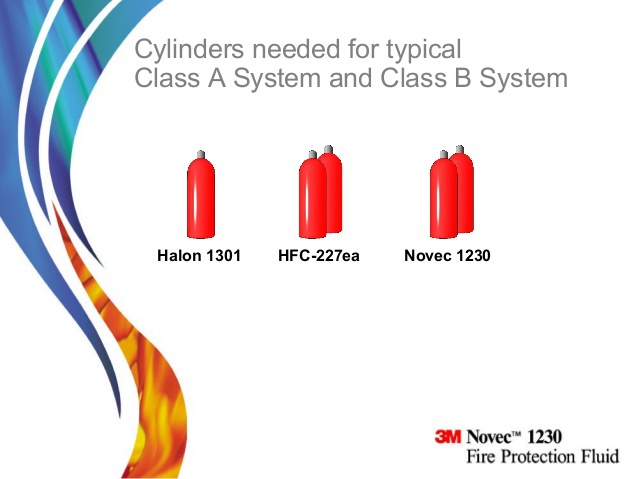 Cylinders needed for typical
Class A System and Class B System

Halon 1301

HFC-227ea

Novec 1230

3M Novec™ 1230
Fire Protection Fluid